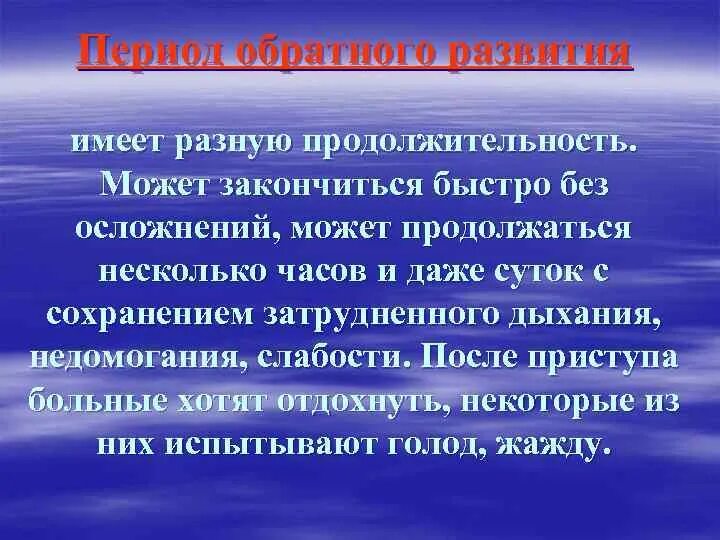 Период обратного развития

имеет разную продолжительность. Может закончиться быстро без осложнений, может продолжаться несколько часов и даже суток с сохранением затрудненного дыхания, недомогания, слабости. После приступа больные хотят отдохнуть, некоторые из них испытывают голод, жажду.